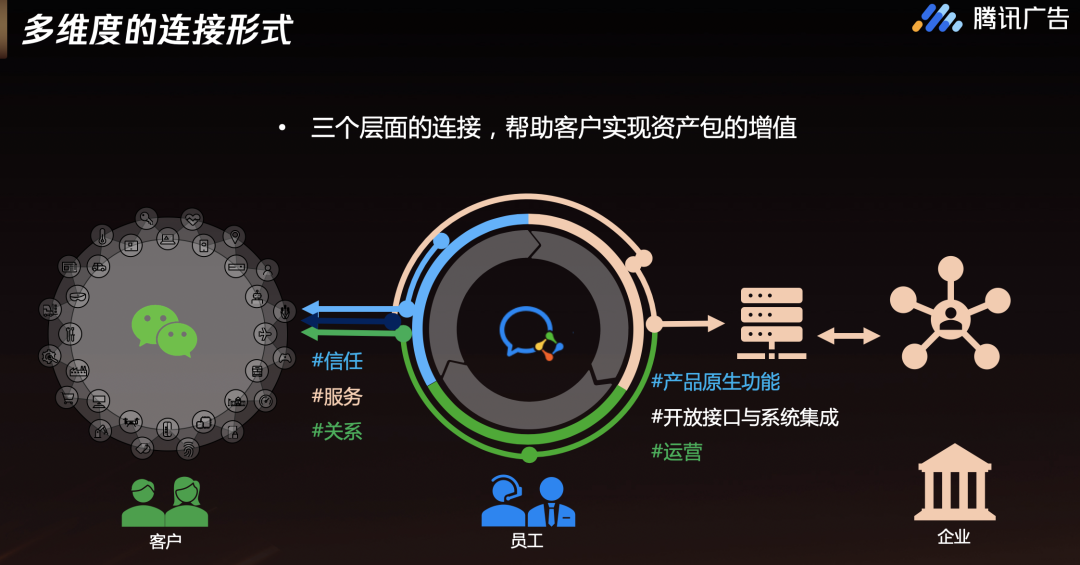 多维度的连接形式

腾讯广告

• 三个层面的连接，帮助客户实现资产包的增值

#信任
#服务
#关系

#产品原生功能
#开放接口与系统集成
#运营

客户

员工

企业